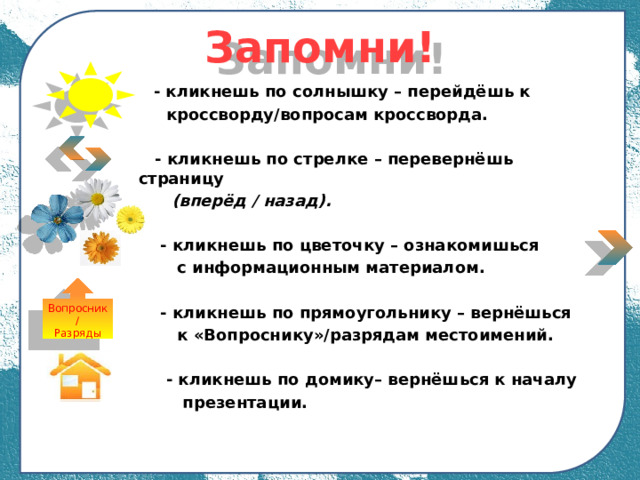 Запомни!

- кликнешь по солнышку – перейдёшь к кроссворду/вопросам кроссворда.

- кликнешь по стрелке – перевернёшь страницу (вперёд / назад).

- кликнешь по цветочку – ознакомишься с информационным материалом.

Вопросник / Разряды

- кликнешь по прямоугольнику – вернёшься к «Вопроснику»/разрядам местоимений.

- кликнешь по домику– вернёшься к началу презентации.